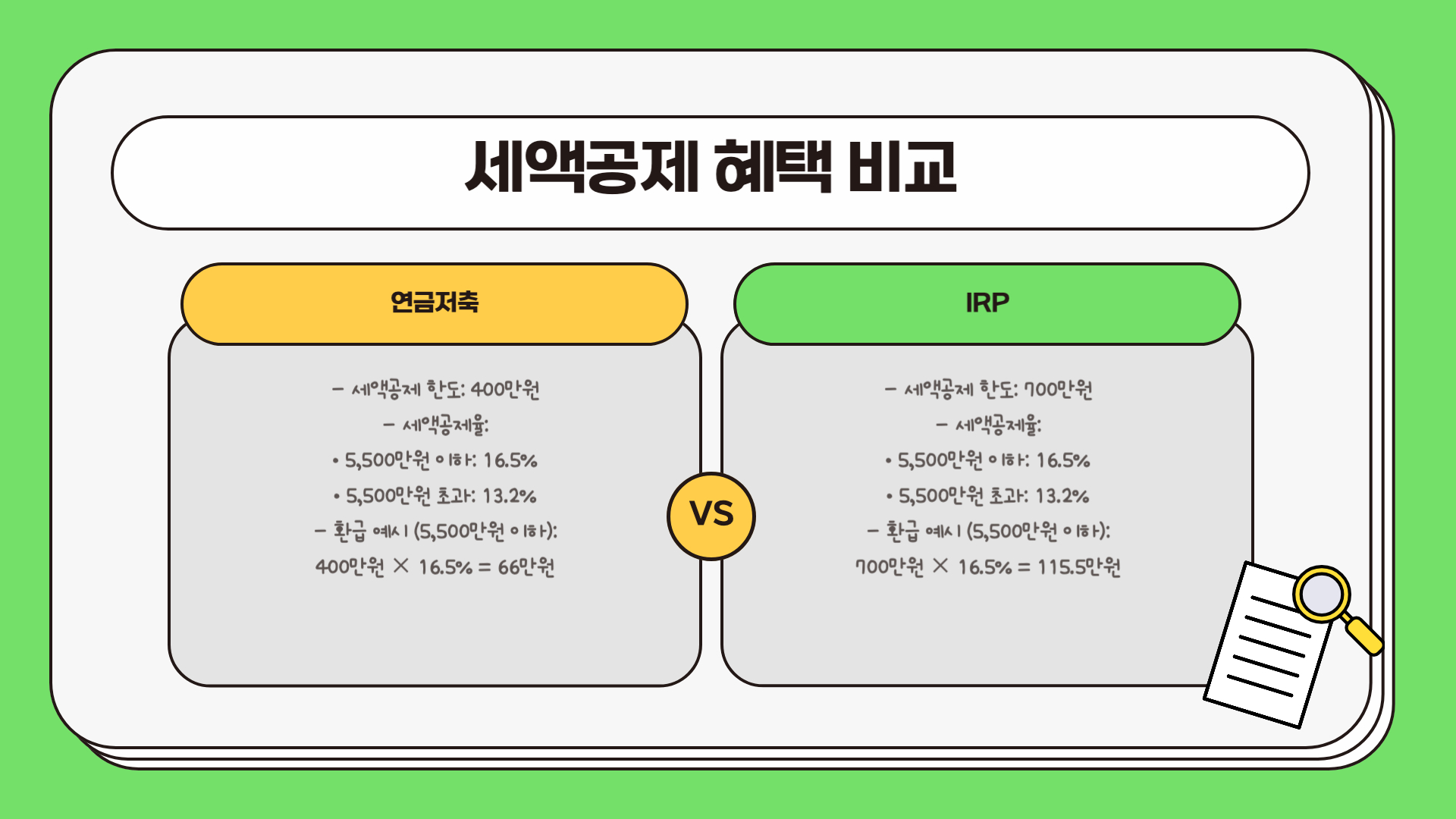 세액공제 혜택 비교

연금저축

- 세액공제 한도: 400만원
- 세액공제율:
• 5,500만원 이하: 16.5%
• 5,500만원 초과: 13.2%
- 환급 예시 (5,500만원 이하):
400만원 × 16.5% = 66만원

VS

IRP

- 세액공제 한도: 700만원
- 세액공제율:
• 5,500만원 이하: 16.5%
• 5,500만원 초과: 13.2%
- 환급 예시 (5,500만원 이하):
700만원 × 16.5% = 115.5만원